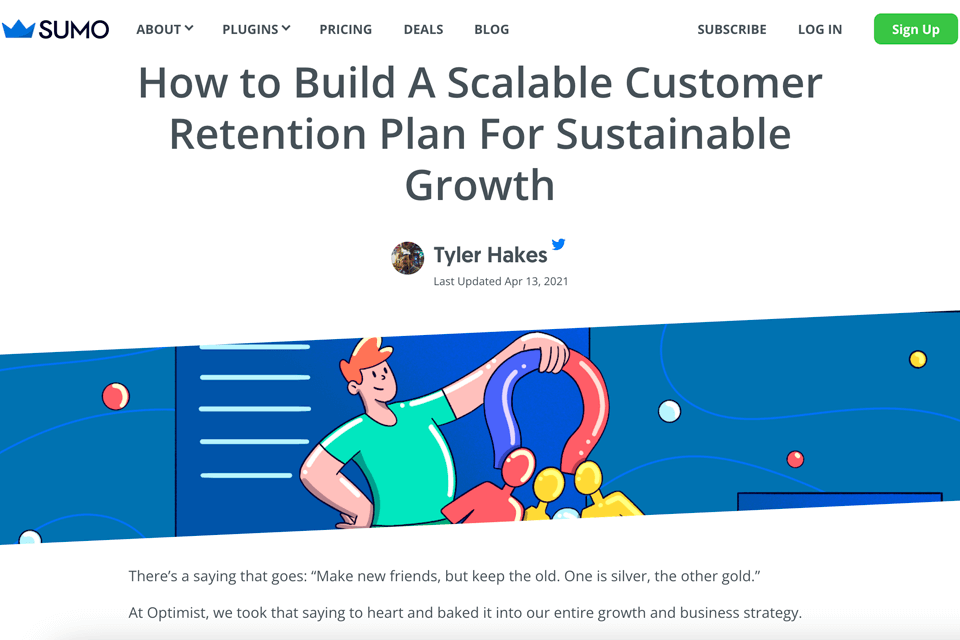 SUMO ABOUT PLUGINS PRICING DEALS BLOG SUBSCRIBE LOG IN Sign Up

How to Build A Scalable Customer Retention Plan For Sustainable Growth

Tyler Hakes
Last Updated Apr 13, 2021

There's a saying that goes: "Make new friends, but keep the old. One is silver, the other gold."

At Optimist, we took that saying to heart and baked it into our entire growth and business strategy.